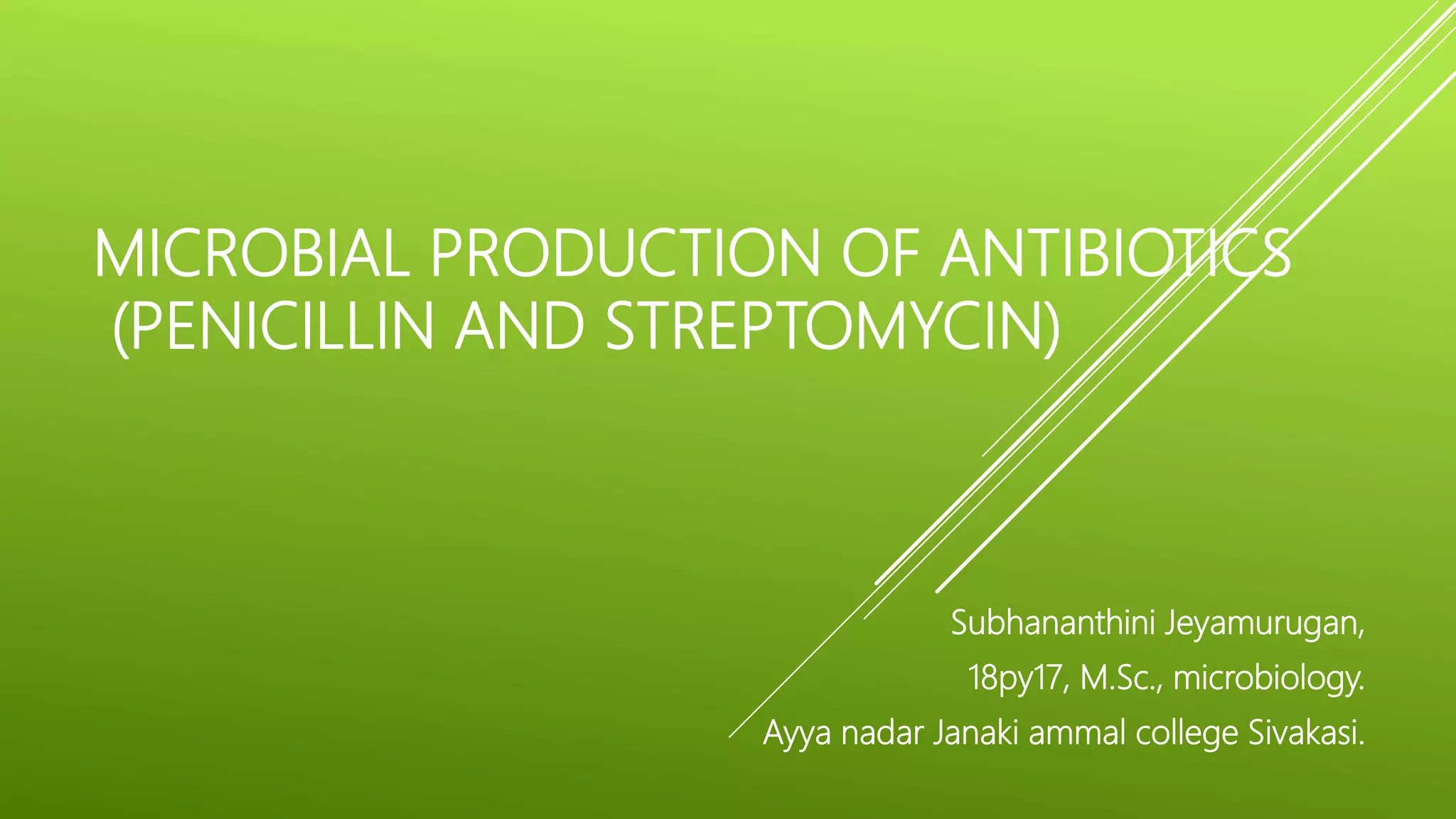 MICROBIAL PRODUCTION OF ANTIBIOTICS (PENICILLIN AND STREPTOMYCIN)

Subhananthini Jeyamurugan,
18py17, M.Sc., microbiology.
Ayya nadar Janaki ammal college Sivakasi.